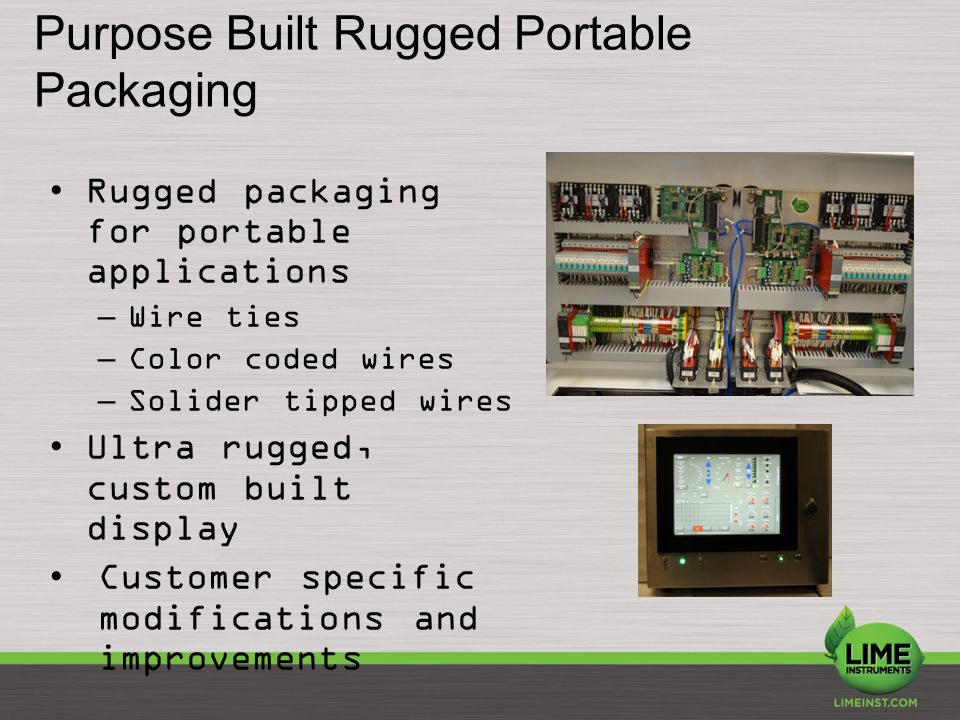 Purpose Built Rugged Portable Packaging

• Rugged packaging for portable applications
– Wire ties
– Color coded wires
– Solider tipped wires
• Ultra rugged, custom built display
• Customer specific modifications and improvements

LIME INSTRUMENTS
LIMEINST.COM